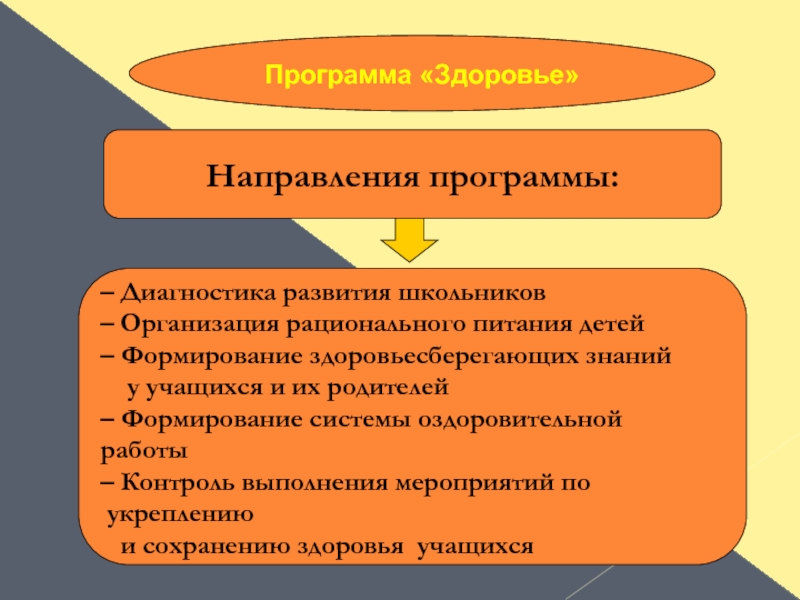 Программа «Здоровье»

Направления программы:

– Диагностика развития школьников
– Организация рационального питания детей
– Формирование здоровьесберегающих знаний у учащихся и их родителей
– Формирование системы оздоровительной работы
– Контроль выполнения мероприятий по укреплению и сохранению здоровья учащихся